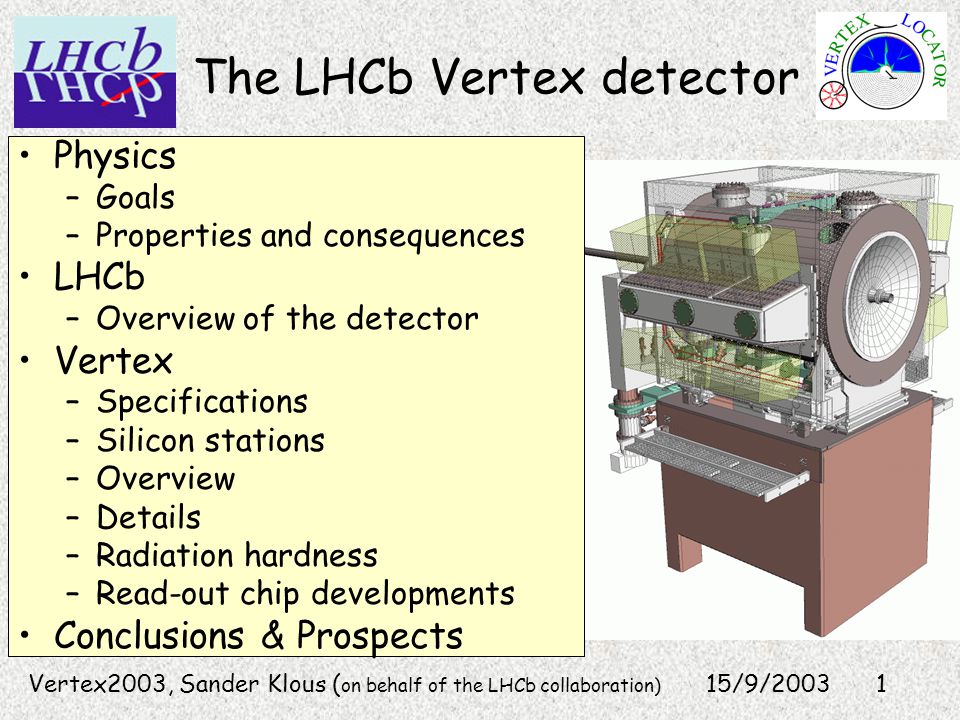 LHCb

The LHCb Vertex detector

VERTEX LOCATOR

• Physics
– Goals
– Properties and consequences
• LHCb
– Overview of the detector
• Vertex
– Specifications
– Silicon stations
– Overview
– Details
– Radiation hardness
– Read-out chip developments
• Conclusions & Prospects

Vertex2003, Sander Klous (on behalf of the LHCb collaboration) 15/9/2003 1